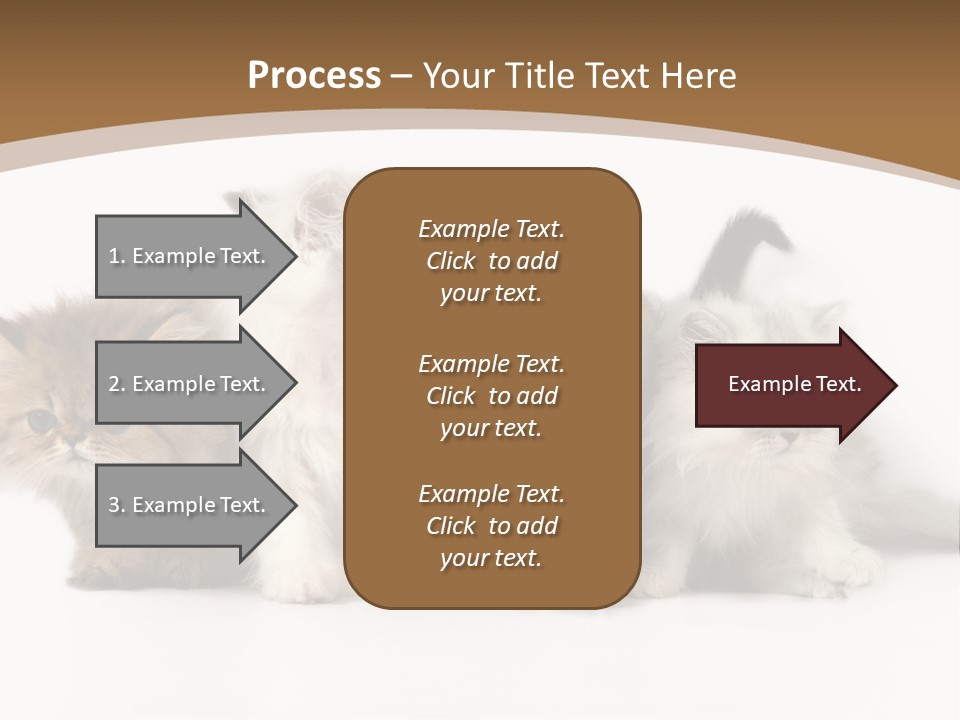 Process – Your Title Text Here

1. Example Text.

2. Example Text.

3. Example Text.

Example Text. Click to add your text.

Example Text. Click to add your text.

Example Text. Click to add your text.

Example Text.